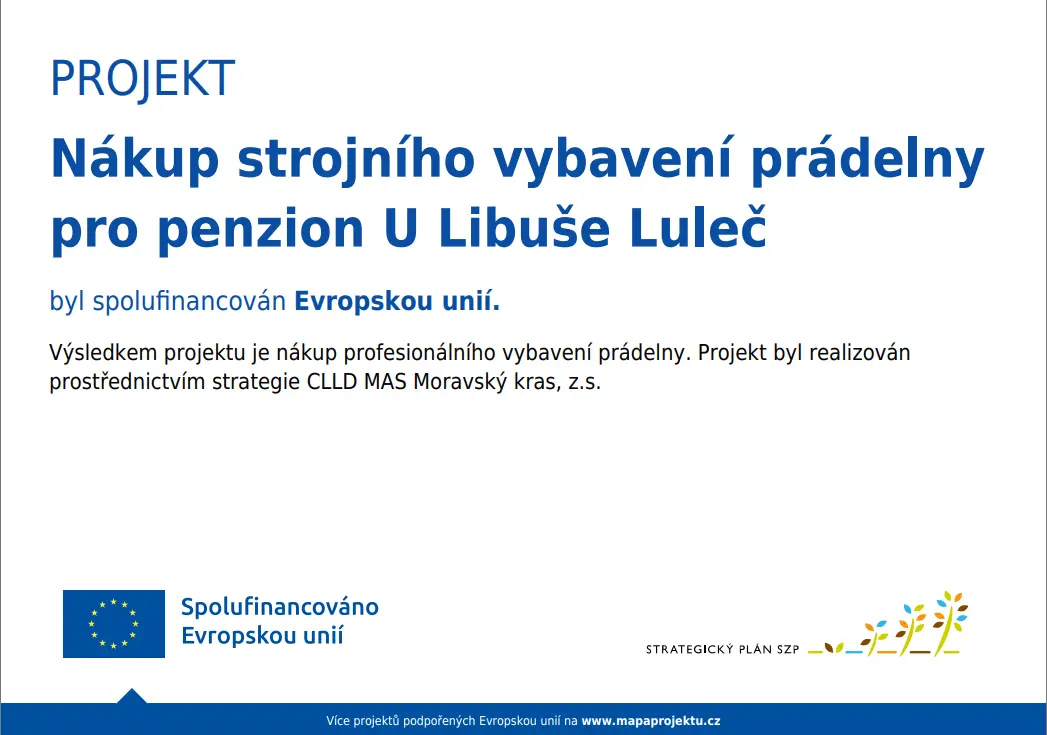 PROJEKT

Nákup strojního vybavení prádelny pro penzion U Libuše Luleč

byl spolufinancován Evropskou unií.

Výsledkem projektu je nákup profesionálního vybavení prádelny. Projekt byl realizován prostřednictvím strategie CLLD MAS Moravský kras, z.s.

Spolufinancováno Evropskou unií

STRATEGICKÝ PLÁN SZP

Více projektů podpořených Evropskou unií na www.mapaprojektu.cz